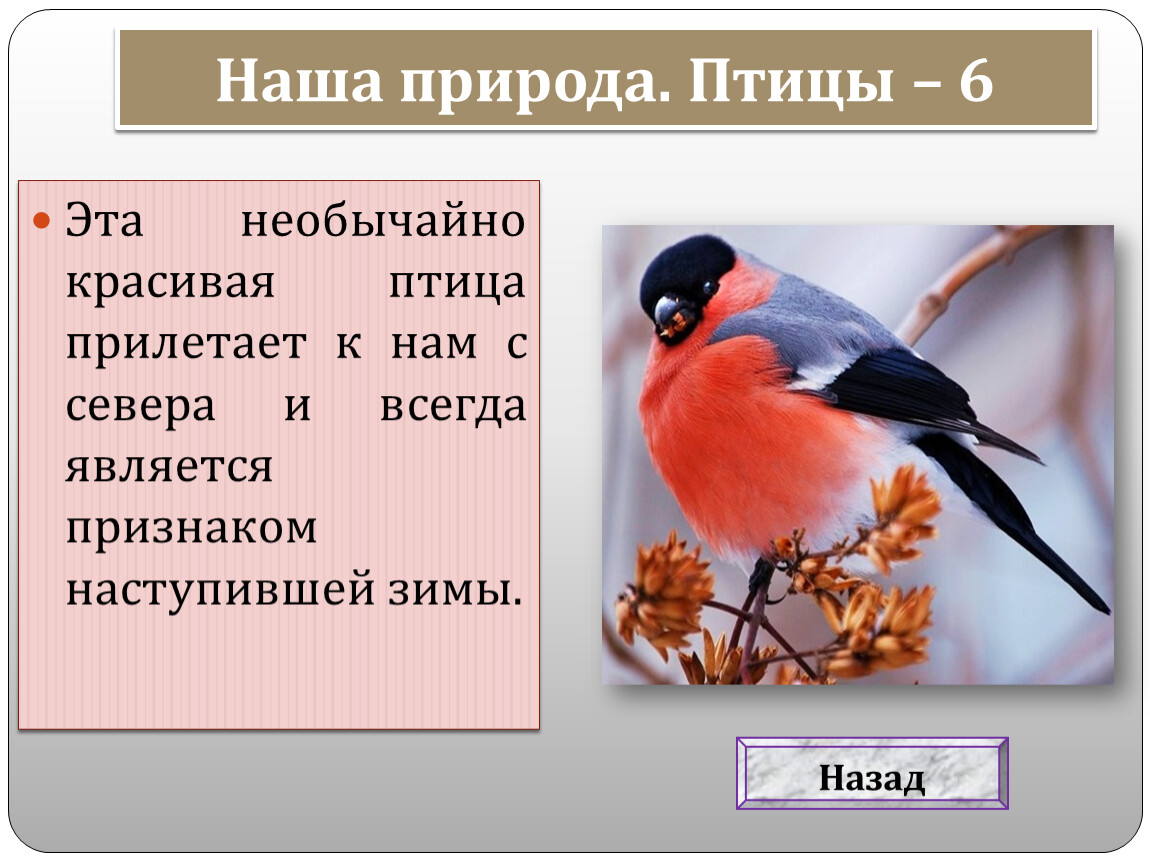 Наша природа. Птицы – 6

Эта необычайно красивая птица прилетает к нам с севера и всегда является признаком наступившей зимы.

Назад